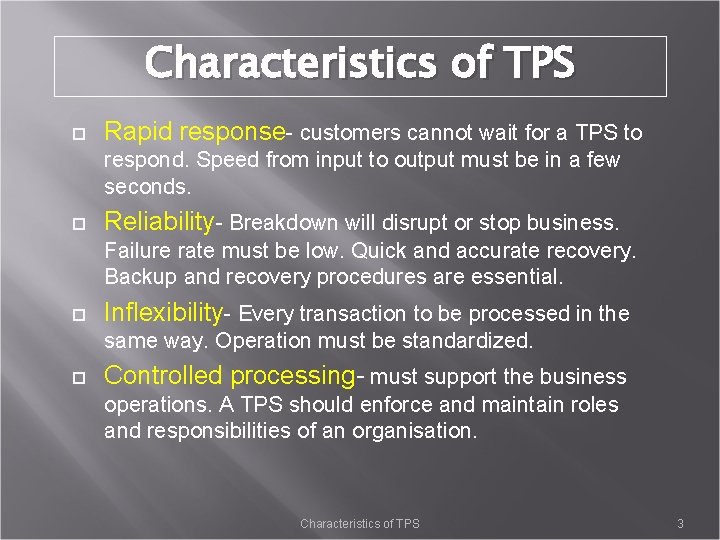 Characteristics of TPS

Rapid response- customers cannot wait for a TPS to respond. Speed from input to output must be in a few seconds.

Reliability- Breakdown will disrupt or stop business. Failure rate must be low. Quick and accurate recovery. Backup and recovery procedures are essential.

Inflexibility- Every transaction to be processed in the same way. Operation must be standardized.

Controlled processing- must support the business operations. A TPS should enforce and maintain roles and responsibilities of an organisation.

Characteristics of TPS

3